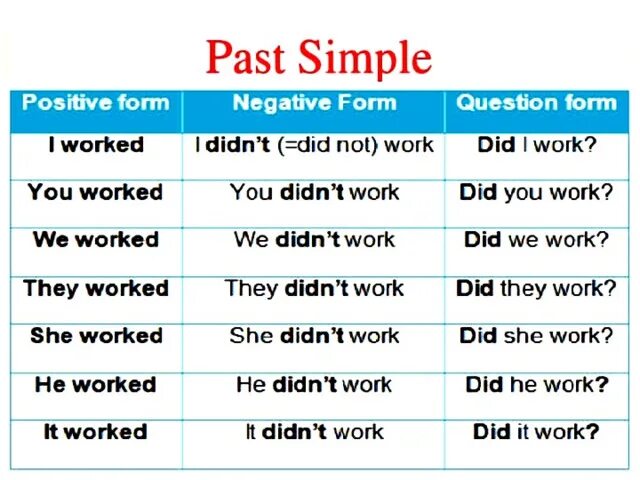 Past Simple

| Positive form | Negative Form | Question form |
|---|---|---|
| I worked | I didn't (=did not) work | Did I work? |
| You worked | You didn't work | Did you work? |
| We worked | We didn't work | Did we work? |
| They worked | They didn't work | Did they work? |
| She worked | She didn't work | Did she work? |
| He worked | He didn't work | Did he work? |
| It worked | It didn't work | Did it work? |